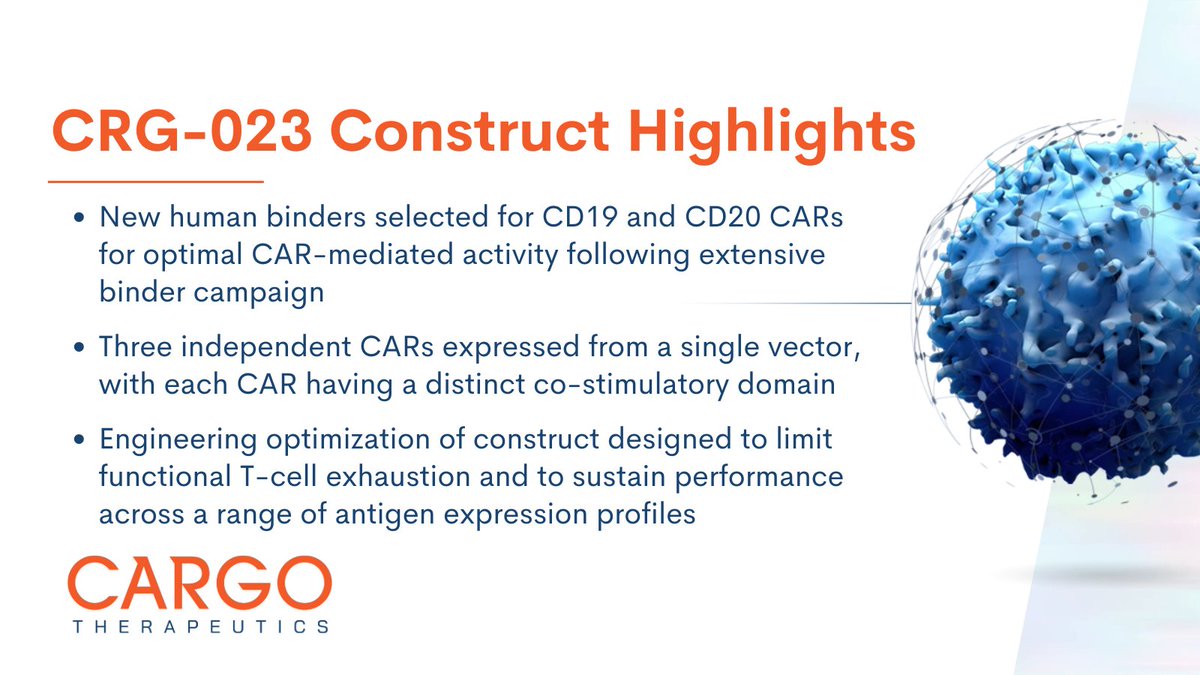 CRG-023 Construct Highlights

• New human binders selected for CD19 and CD20 CARs for optimal CAR-mediated activity following extensive binder campaign

• Three independent CARs expressed from a single vector, with each CAR having a distinct co-stimulatory domain

• Engineering optimization of construct designed to limit functional T-cell exhaustion and to sustain performance across a range of antigen expression profiles

CARGO
THERAPEUTICS